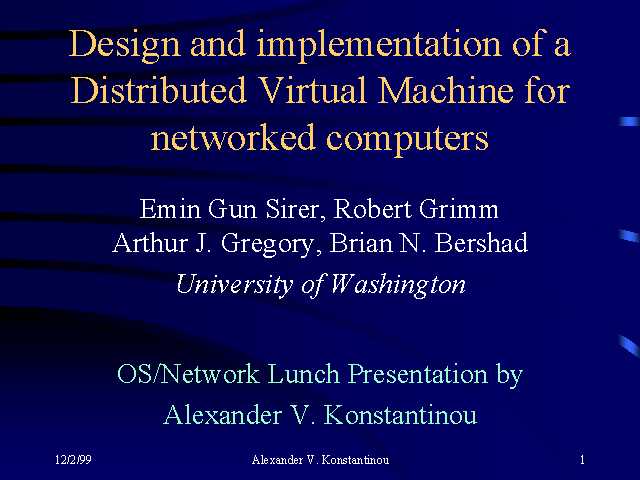 Design and implementation of a Distributed Virtual Machine for networked computers

Emin Gun Sirer, Robert Grimm
Arthur J. Gregory, Brian N. Bershad
University of Washington

OS/Network Lunch Presentation by
Alexander V. Konstantinou

12/2/99 Alexander V. Konstantinou 1